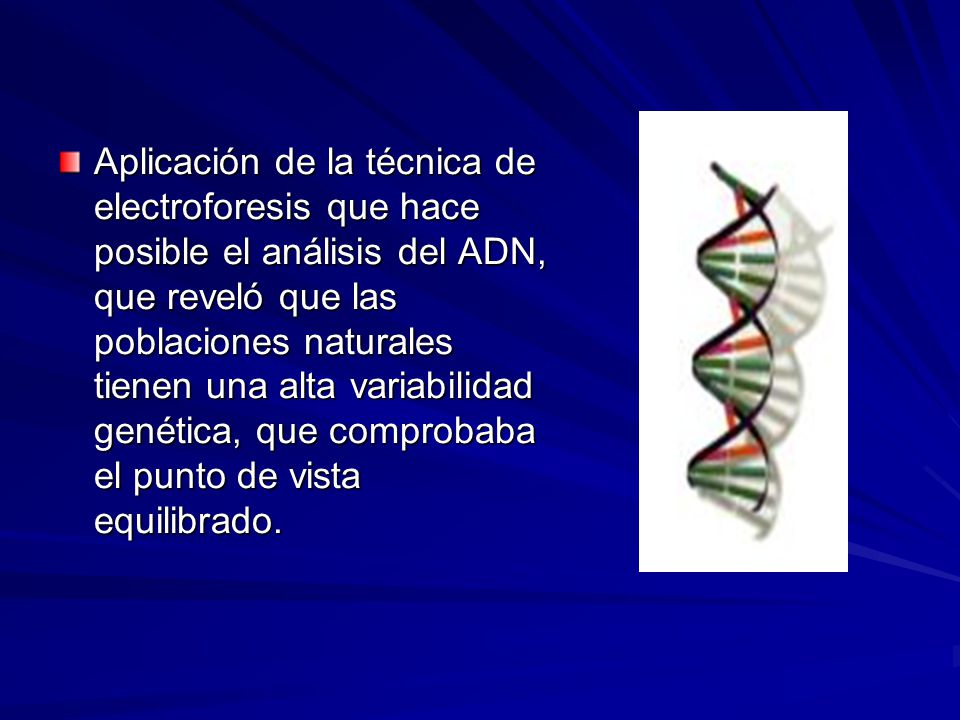 Aplicación de la técnica de electroforesis que hace posible el análisis del ADN, que reveló que las poblaciones naturales tienen una alta variabilidad genética, que comprobaba el punto de vista equilibrado.